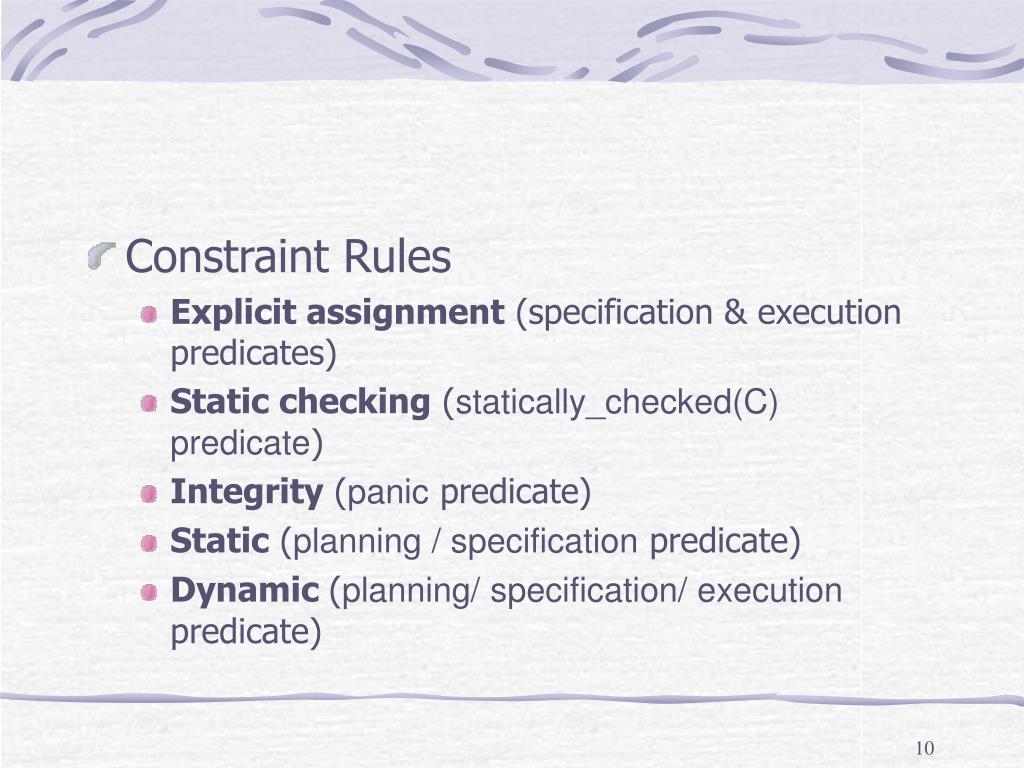 Constraint Rules

Explicit assignment (specification & execution predicates)

Static checking (statically_checked(C) predicate)

Integrity (panic predicate)

Static (planning / specification predicate)

Dynamic (planning/ specification/ execution predicate)

10